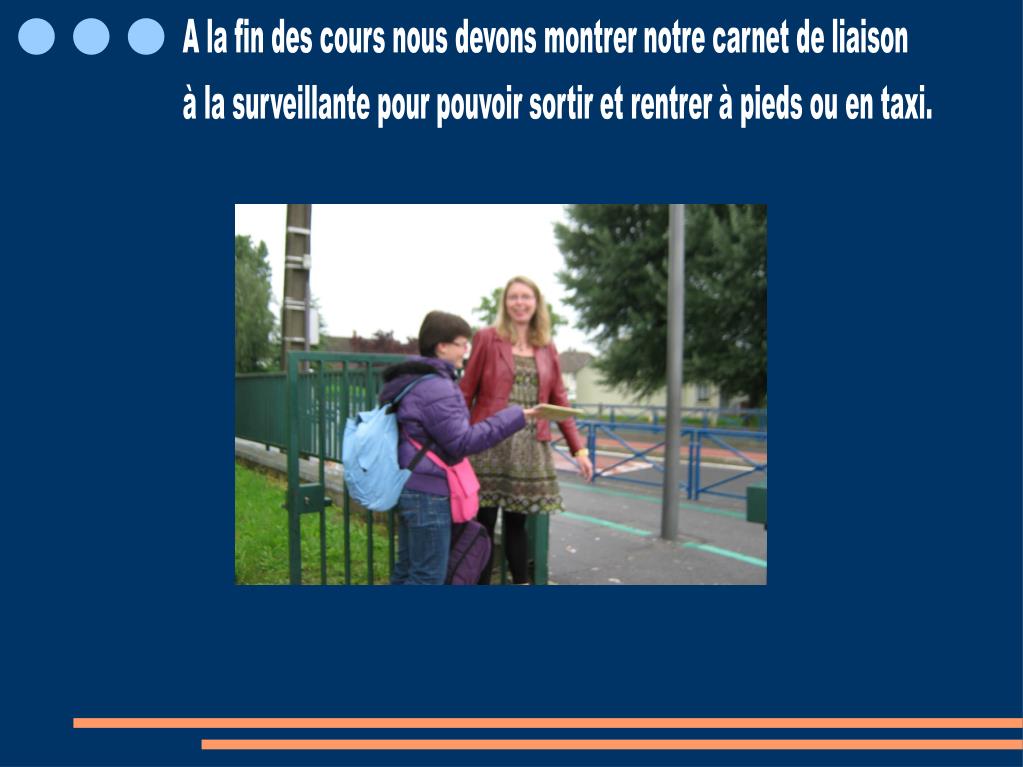 A la fin des cours nous devons montrer notre carnet de liaison à la surveillante pour pouvoir sortir et rentrer à pieds ou en taxi.